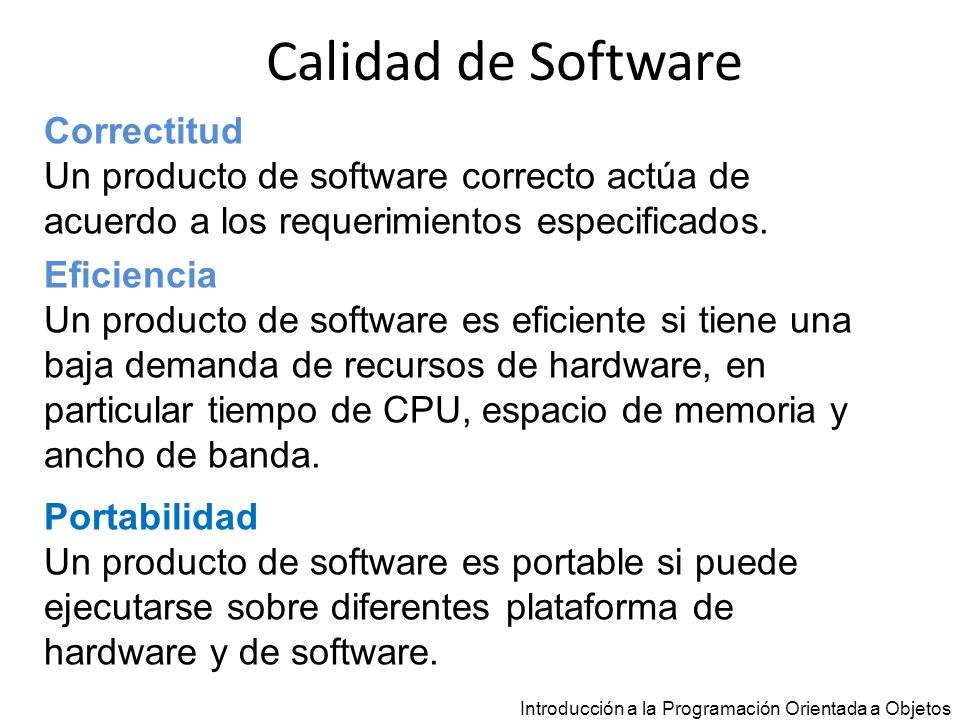 Calidad de Software

Correctitud
Un producto de software correcto actúa de acuerdo a los requerimientos especificados.

Eficiencia
Un producto de software es eficiente si tiene una baja demanda de recursos de hardware, en particular tiempo de CPU, espacio de memoria y ancho de banda.

Portabilidad
Un producto de software es portable si puede ejecutarse sobre diferentes plataforma de hardware y de software.

Introducción a la Programación Orientada a Objetos